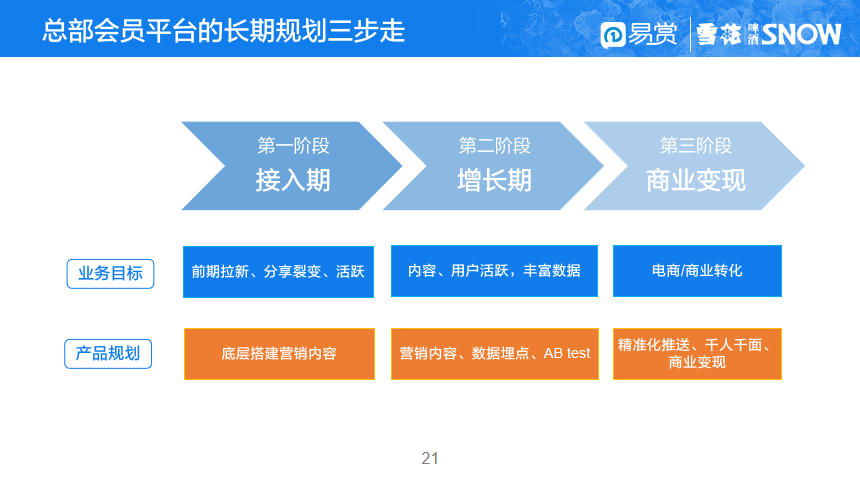 总部会员平台的长期规划三步走

易赏 雪花 啤酒 SNOW

第一阶段
接入期

第二阶段
增长期

第三阶段
商业变现

业务目标

前期拉新、分享裂变、活跃

内容、用户活跃，丰富数据

电商/商业转化

产品规划

底层搭建营销内容

营销内容、数据埋点、AB test

精准化推送、千人千面、商业变现

21